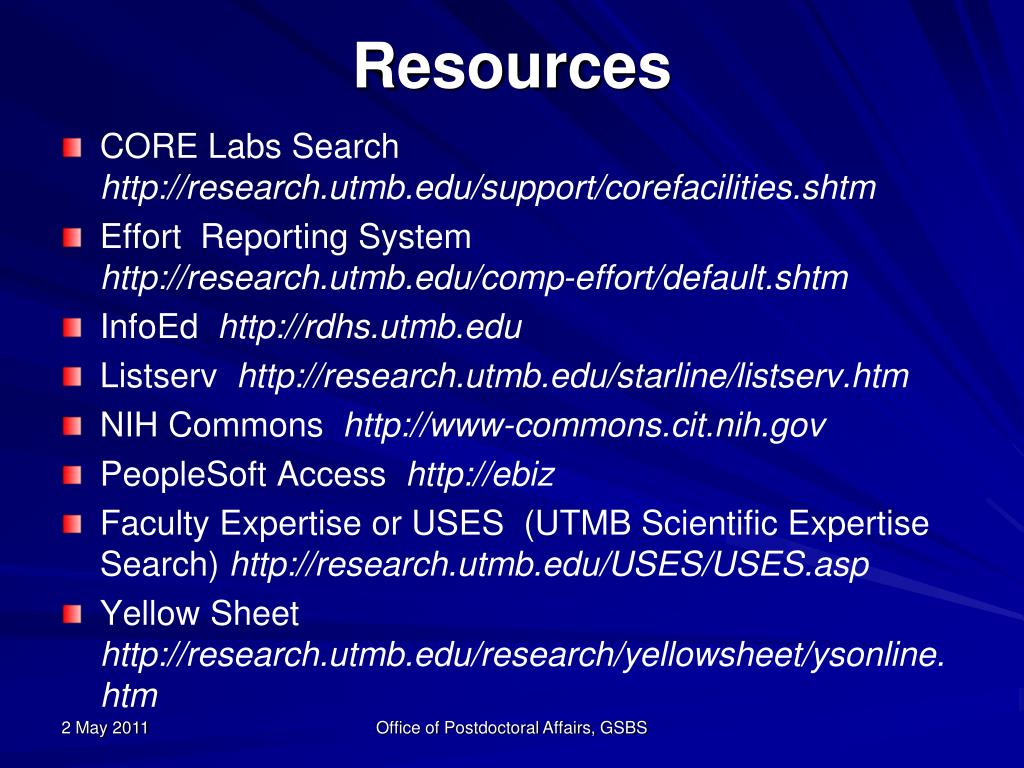 Resources

CORE Labs Search http://research.utmb.edu/support/corefacilities.shtm

Effort Reporting System http://research.utmb.edu/comp-effort/default.shtm

InfoEd http://rdhs.utmb.edu

Listserv http://research.utmb.edu/starline/listserv.htm

NIH Commons http://www-commons.cit.nih.gov

PeopleSoft Access http://ebiz

Faculty Expertise or USES (UTMB Scientific Expertise Search) http://research.utmb.edu/USES/USES.asp

Yellow Sheet http://research.utmb.edu/research/yellowsheet/ysonline.htm

2 May 2011

Office of Postdoctoral Affairs, GSBS